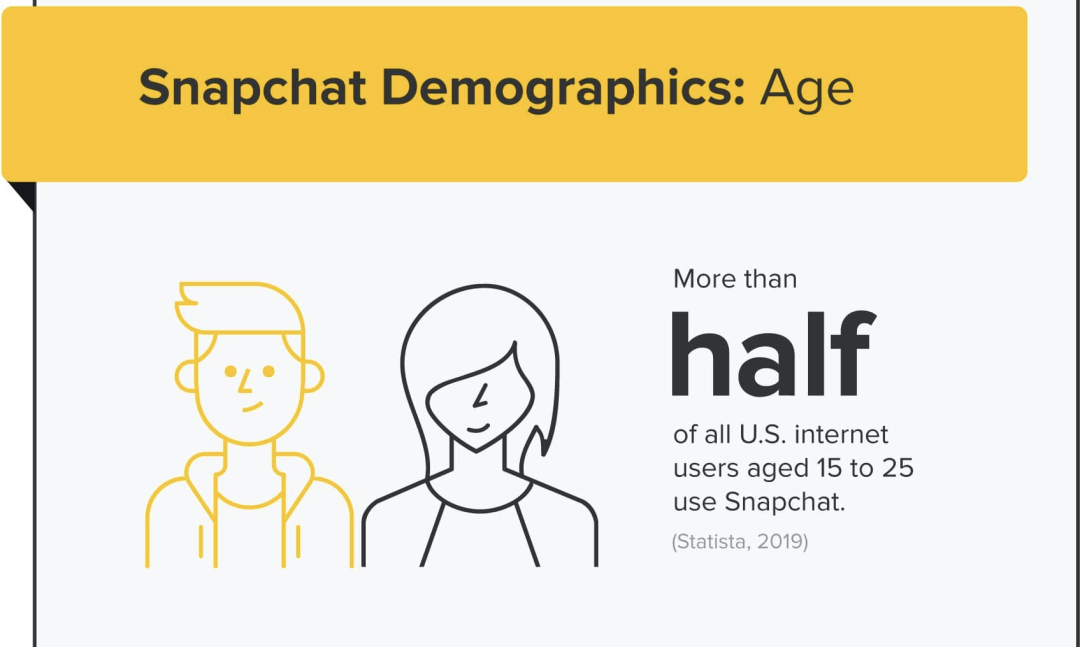 Snapchat Demographics: Age

More than
half
of all U.S. internet users aged 15 to 25 use Snapchat.

(Statista, 2019)